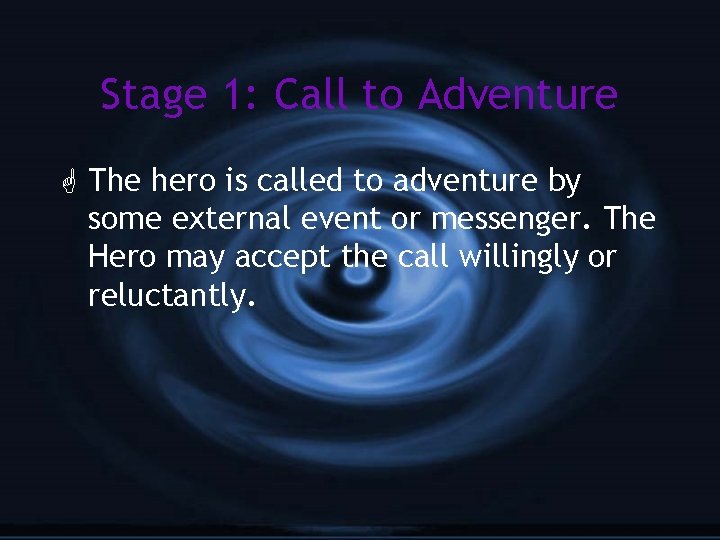 Stage 1: Call to Adventure

The hero is called to adventure by some external event or messenger. The Hero may accept the call willingly or reluctantly.